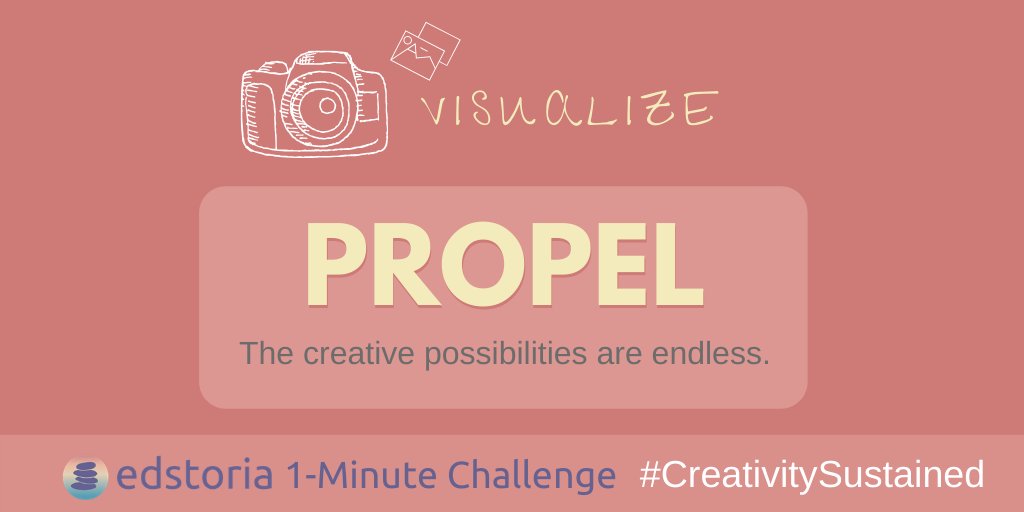 VISUALIZE

PROPEL

The creative possibilities are endless.

edstoria 1-Minute Challenge #CreativitySustained